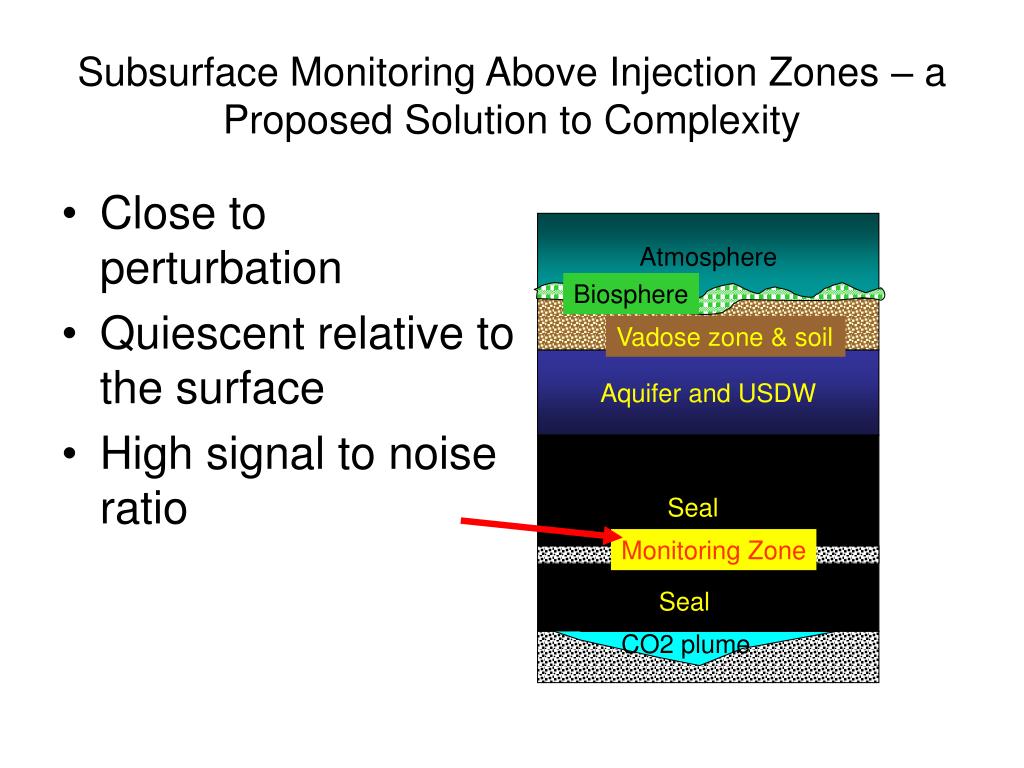 Subsurface Monitoring Above Injection Zones – a Proposed Solution to Complexity

• Close to perturbation
• Quiescent relative to the surface
• High signal to noise ratio

Atmosphere
Biosphere
Vadose zone & soil
Aquifer and USDW
Seal
Monitoring Zone
Seal
CO2 plume